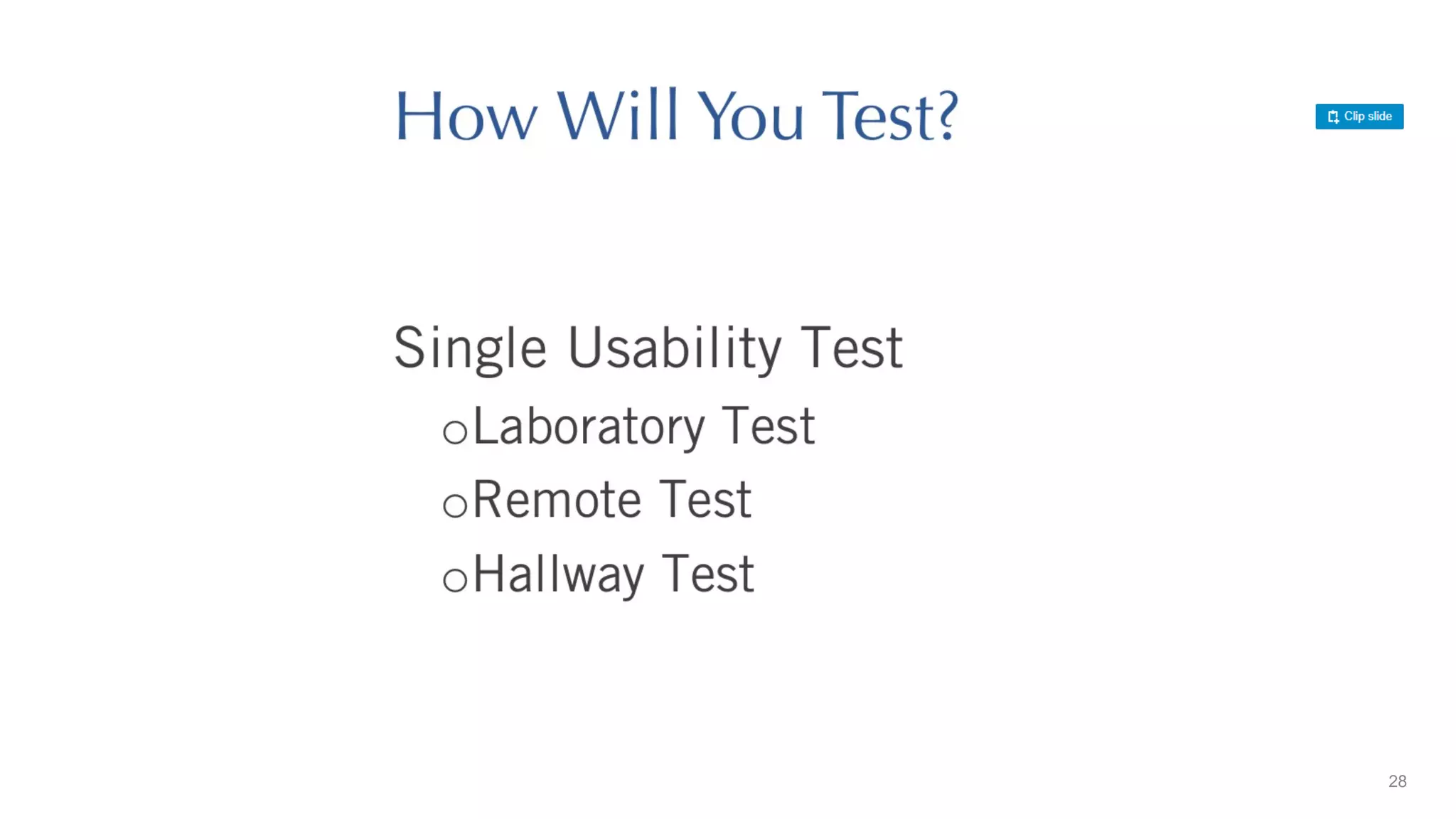 How Will You Test?

Clip slide

Single Usability Test

○ Laboratory Test

○ Remote Test

○ Hallway Test

28